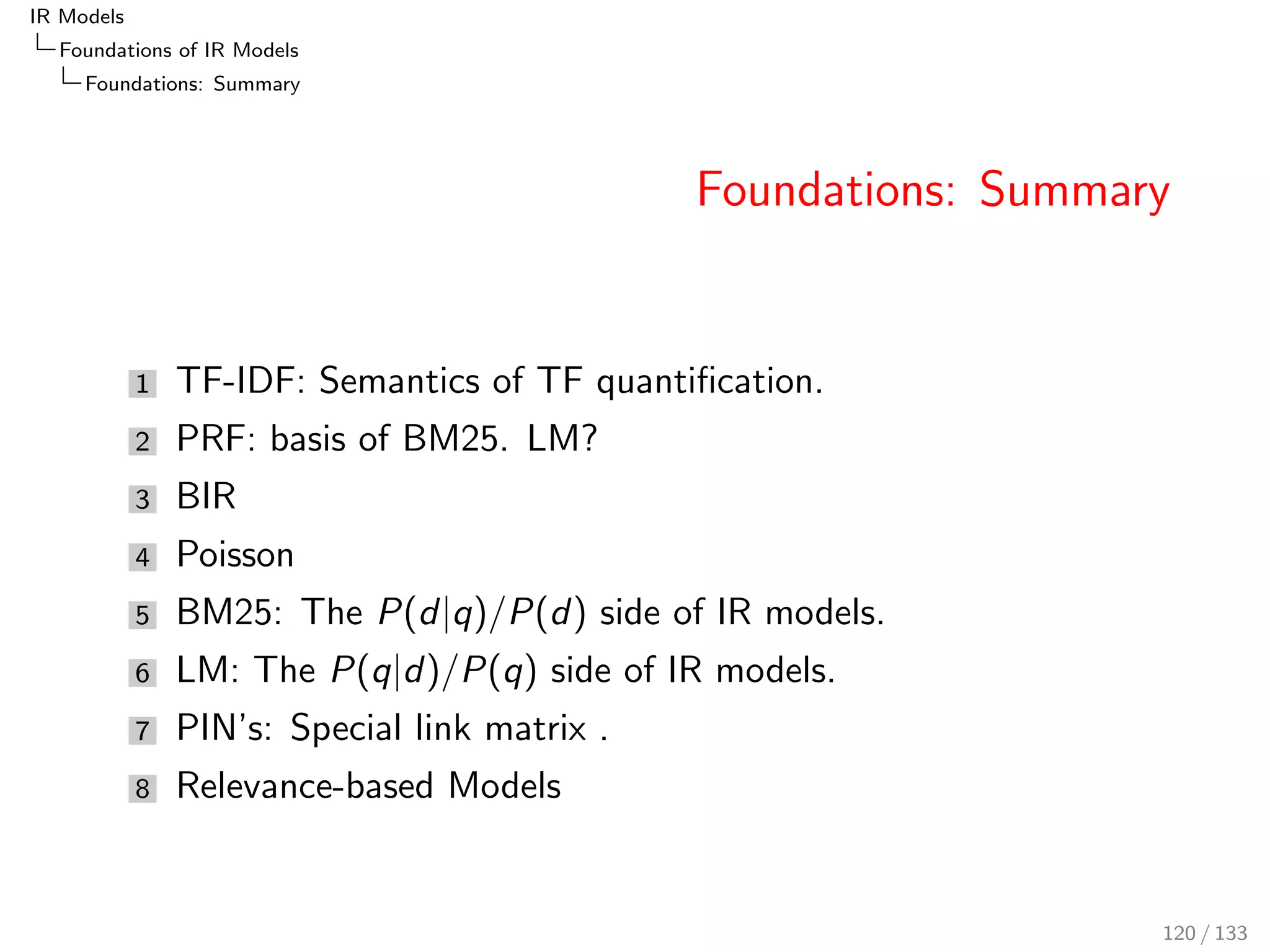 IR Models
Foundations of IR Models
Foundations: Summary

Foundations: Summary

1 TF-IDF: Semantics of TF quantification.
2 PRF: basis of BM25. LM?
3 BIR
4 Poisson
5 BM25: The $P(d|q)/P(d)$ side of IR models.
6 LM: The $P(q|d)/P(q)$ side of IR models.
7 PIN's: Special link matrix .
8 Relevance-based Models

120 / 133